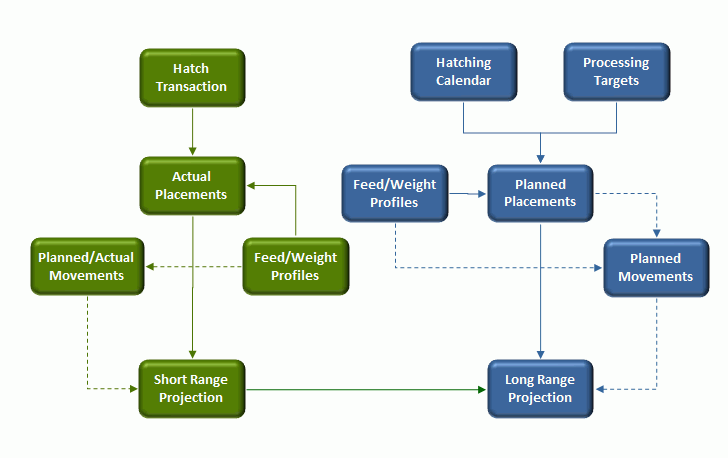 Hatch Transaction

Actual Placements

Planned/Actual Movements

Feed/Weight Profiles

Short Range Projection

Hatching Calendar

Processing Targets

Feed/Weight Profiles

Planned Placements

Planned Movements

Long Range Projection